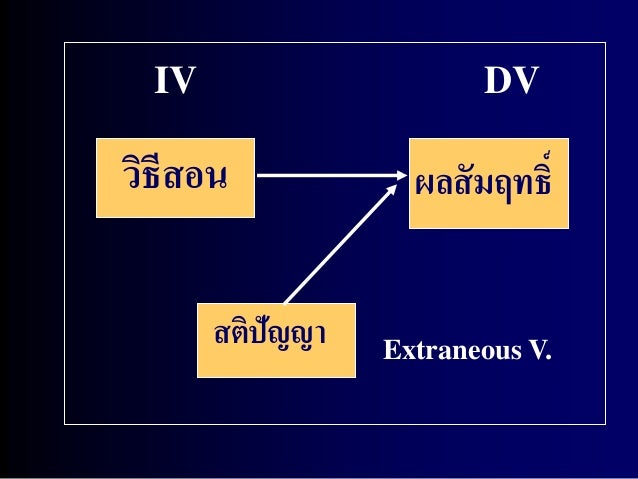 IV

DV

วิธีสอน

ผลสัมฤทธิ์

สติปัญญา

Extraneous V.